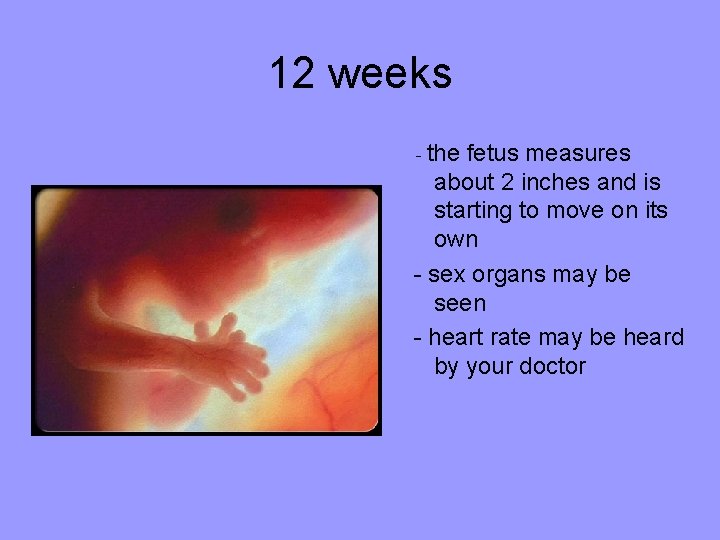 12 weeks

- the fetus measures about 2 inches and is starting to move on its own

- sex organs may be seen

- heart rate may be heard by your doctor